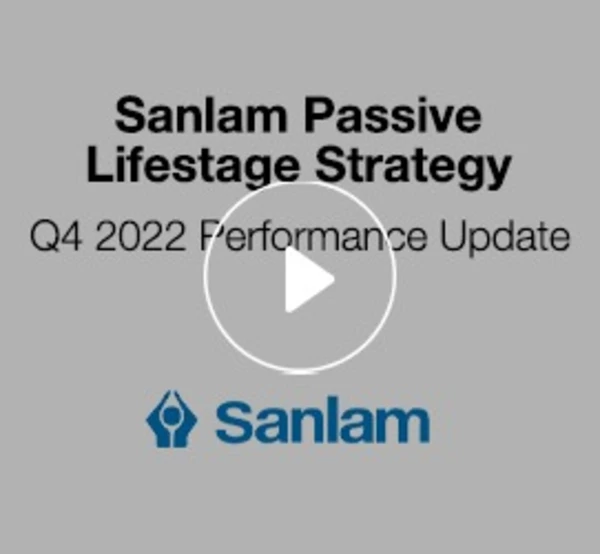 Sanlam Passive Lifestage Strategy

Q4 2022 Performance Update

Sanlam